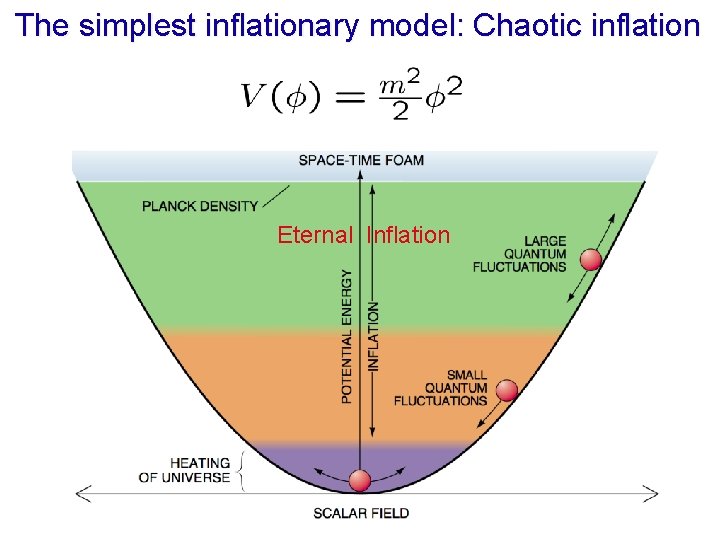 The simplest inflationary model: Chaotic inflation

$V(\phi) = \frac{m^2}{2}\phi^2$

SPACE-TIME FOAM

PLANCK DENSITY

Eternal Inflation

LARGE QUANTUM FLUCTUATIONS

POTENTIAL ENERGY

INFLATION

SMALL QUANTUM FLUCTUATIONS

HEATING OF UNIVERSE

SCALAR FIELD